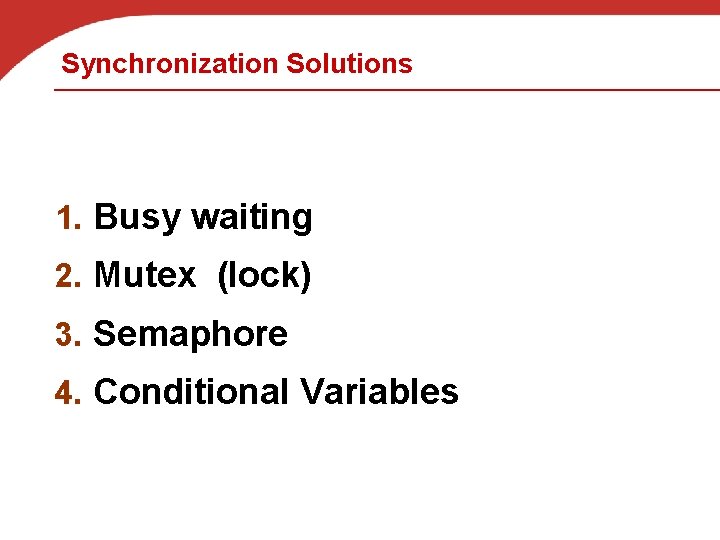 Synchronization Solutions

1. Busy waiting
2. Mutex (lock)
3. Semaphore
4. Conditional Variables